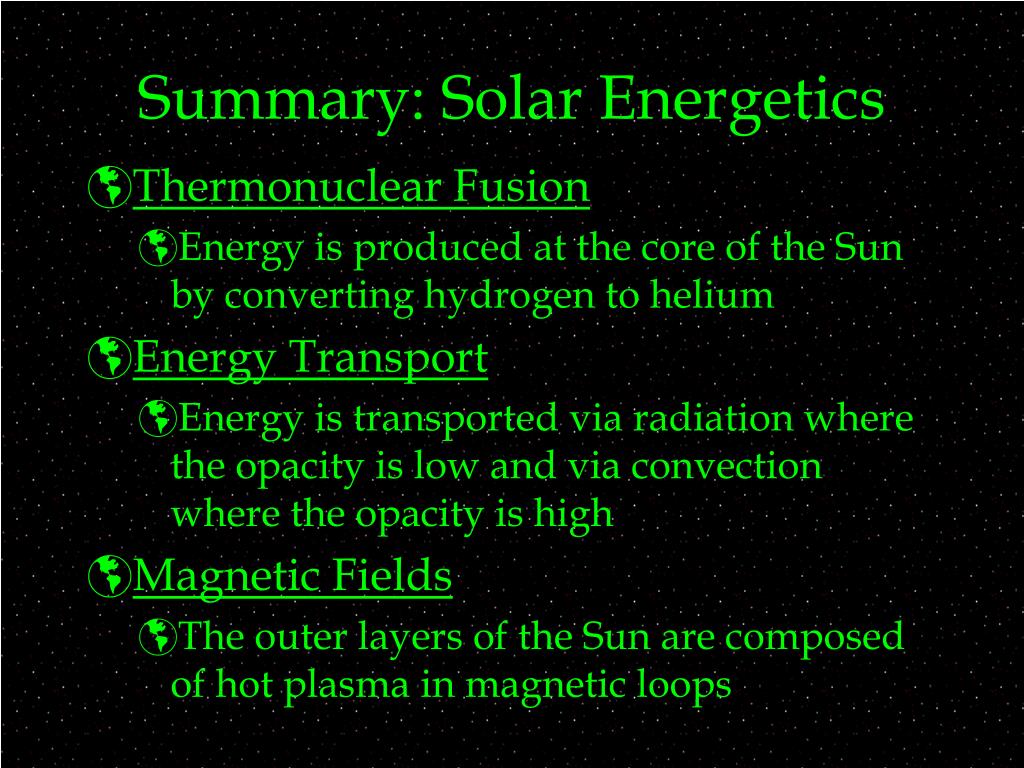 Summary: Solar Energetics

Thermonuclear Fusion

Energy is produced at the core of the Sun by converting hydrogen to helium

Energy Transport

Energy is transported via radiation where the opacity is low and via convection where the opacity is high

Magnetic Fields

The outer layers of the Sun are composed of hot plasma in magnetic loops